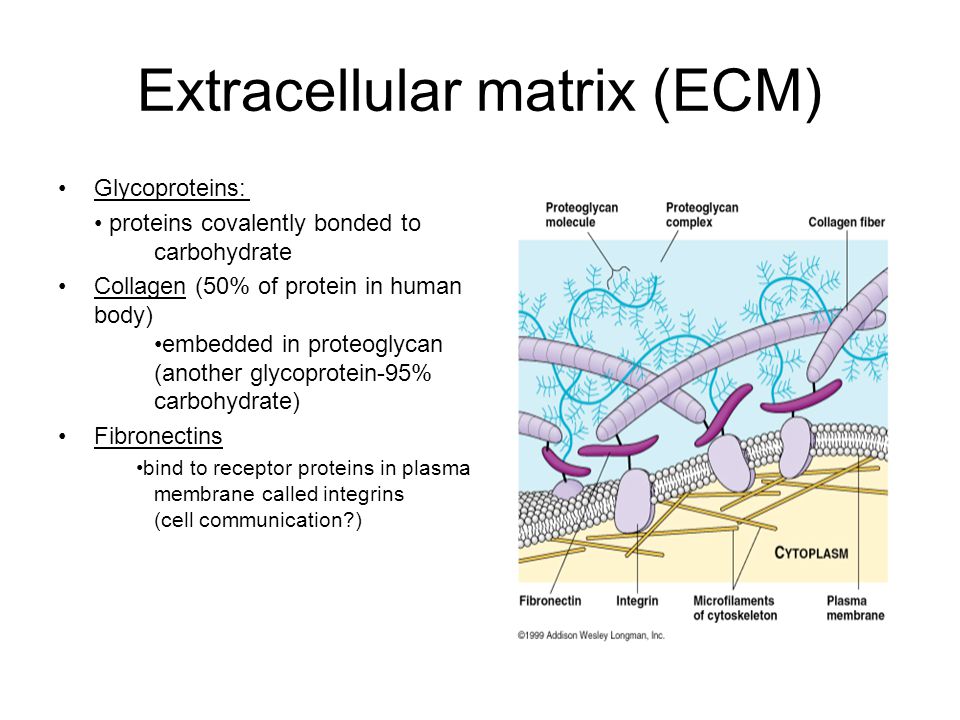 Extracellular matrix (ECM)

• Glycoproteins:
• proteins covalently bonded to carbohydrate
• Collagen (50% of protein in human body)
•embedded in proteoglycan (another glycoprotein-95% carbohydrate)
• Fibronectins
•bind to receptor proteins in plasma membrane called integrins (cell communication?)

Proteoglycan molecule
Proteoglycan complex
Collagen fiber
CYTOPLASM
Fibronectin
Integrin
Microfilaments of cytoskeleton
Plasma membrane
©1999 Addison Wesley Longman, Inc.